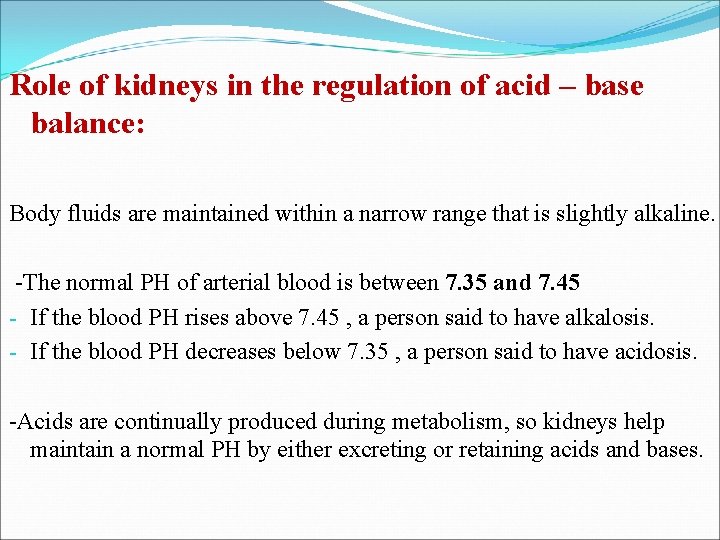 Role of kidneys in the regulation of acid – base balance:

Body fluids are maintained within a narrow range that is slightly alkaline.

-The normal PH of arterial blood is between 7.35 and 7.45
- If the blood PH rises above 7.45 , a person said to have alkalosis.
- If the blood PH decreases below 7.35 , a person said to have acidosis.

-Acids are continually produced during metabolism, so kidneys help maintain a normal PH by either excreting or retaining acids and bases.